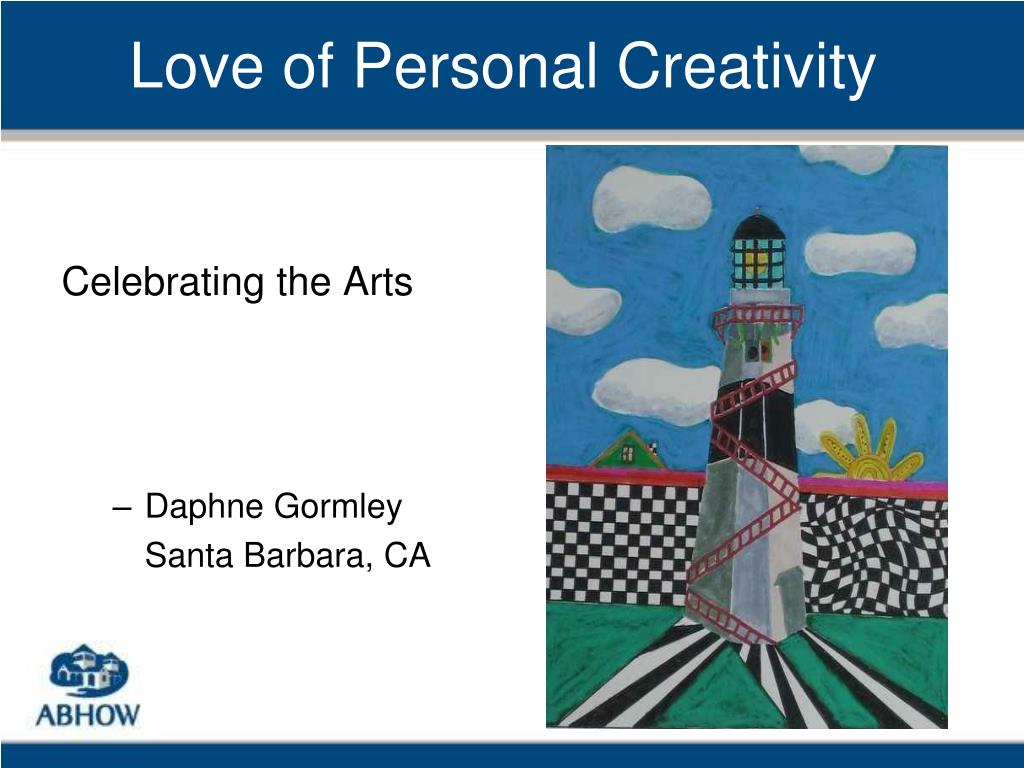 Love of Personal Creativity

Celebrating the Arts

– Daphne Gormley
Santa Barbara, CA

ABHOW